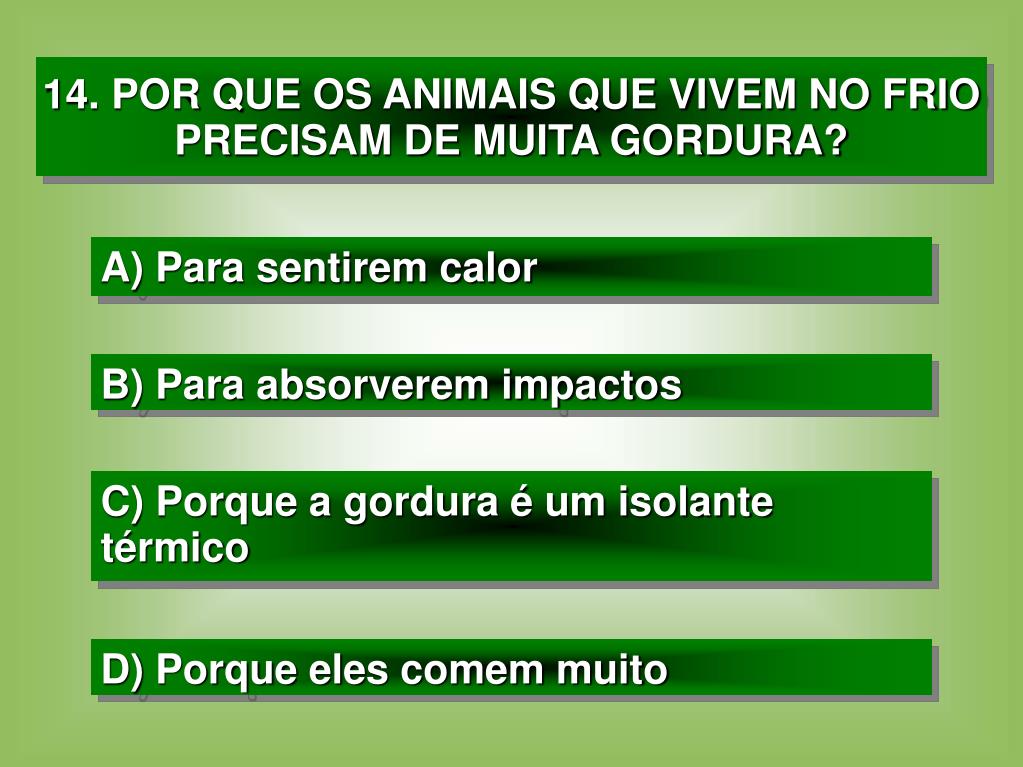 14. POR QUE OS ANIMAIS QUE VIVEM NO FRIO PRECISAM DE MUITA GORDURA?

A) Para sentirem calor

B) Para absorverem impactos

C) Porque a gordura é um isolante térmico

D) Porque eles comem muito